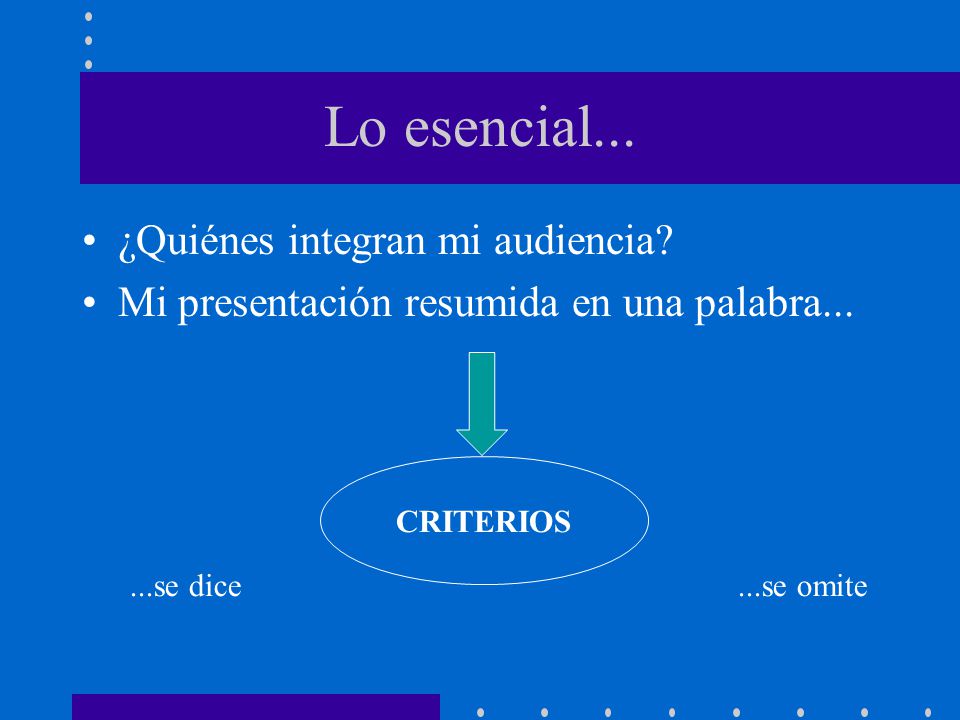 Lo esencial...

• ¿Quiénes integran mi audiencia?
• Mi presentación resumida en una palabra...

CRITERIOS

...se dice

...se omite